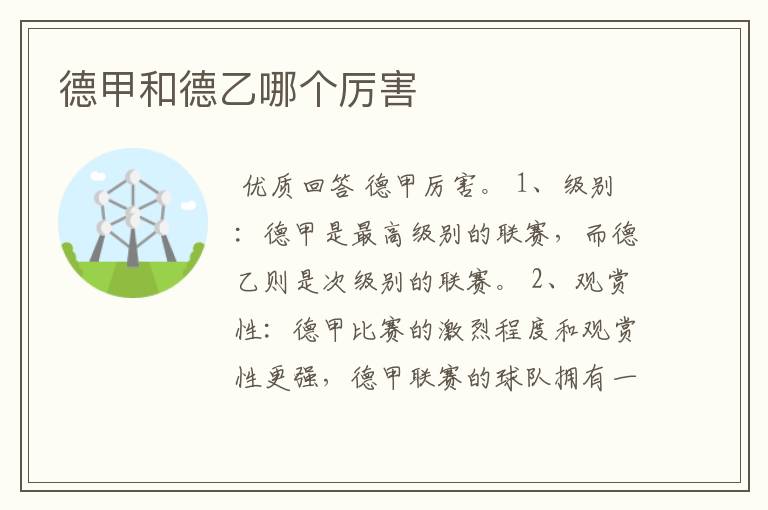 德甲和德乙哪个厉害

优质回答 德甲厉害。 1、级别：德甲是最高级别的联赛，而德乙则是次级别的联赛。 2、观赏性：德甲比赛的激烈程度和观赏性更强，德甲联赛的球队拥有一